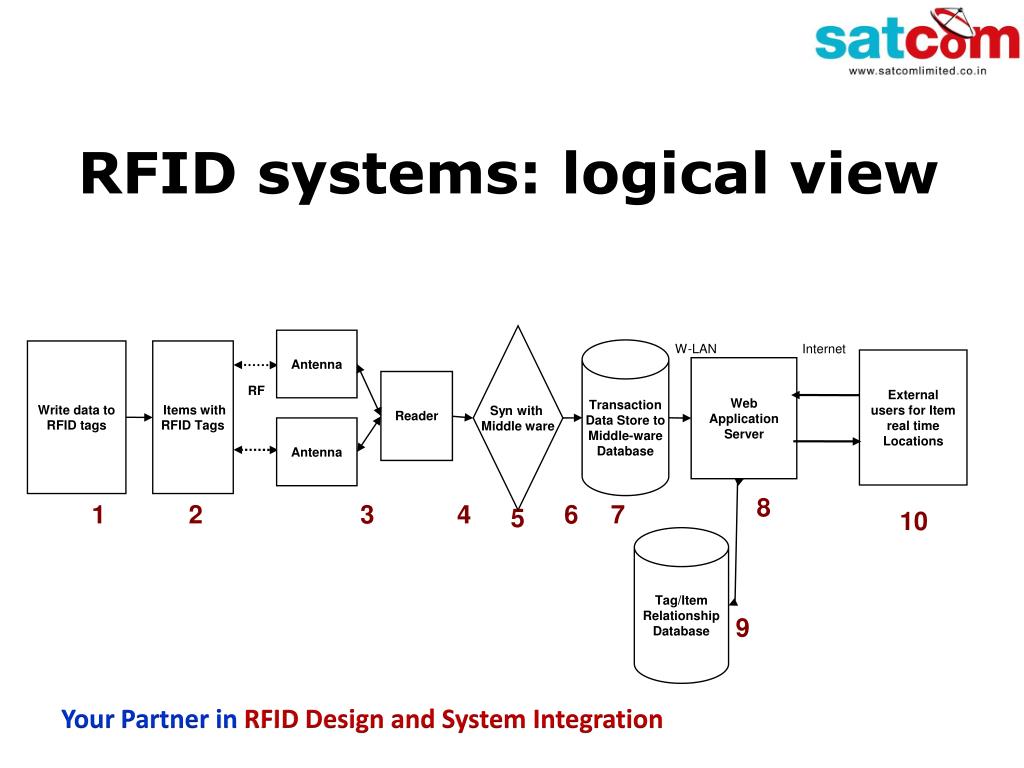 satcom
www.satcomlimited.co.in

RFID systems: logical view

Write data to RFID tags

Items with RFID Tags

RF

Antenna

Antenna

Reader

Syn with Middle ware

Transaction Data Store to Middle-ware Database

W-LAN

Web Application Server

Internet

External users for Item real time Locations

1 2 3 4 5 6 7 8

10

Tag/Item Relationship Database

9

Your Partner in RFID Design and System Integration